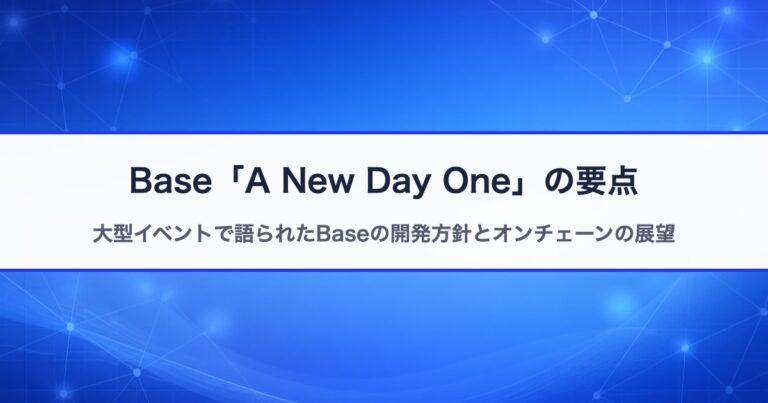 Base「A New Day One」の要点

大型イベントで語られたBaseの開発方針とオンチェーンの展望